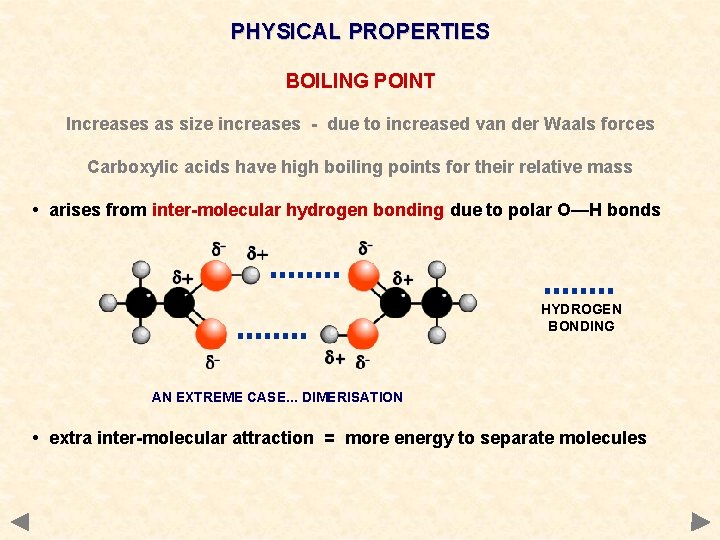 PHYSICAL PROPERTIES

BOILING POINT

Increases as size increases - due to increased van der Waals forces

Carboxylic acids have high boiling points for their relative mass

• arises from inter-molecular hydrogen bonding due to polar O—H bonds

$\delta-$ $\delta+$ $\delta-$ $\delta+$ $\delta+$ $\delta-$ $\delta+$ $\delta-$

HYDROGEN BONDING

AN EXTREME CASE... DIMERISATION

• extra inter-molecular attraction = more energy to separate molecules